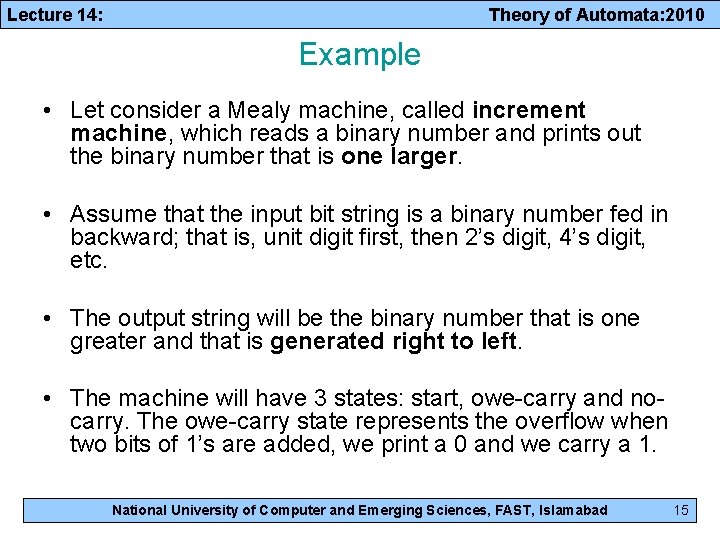 Lecture 14: Theory of Automata:2010

Example

• Let consider a Mealy machine, called increment machine, which reads a binary number and prints out the binary number that is one larger.

• Assume that the input bit string is a binary number fed in backward; that is, unit digit first, then 2's digit, 4's digit, etc.

• The output string will be the binary number that is one greater and that is generated right to left.

• The machine will have 3 states: start, owe-carry and no-carry. The owe-carry state represents the overflow when two bits of 1's are added, we print a 0 and we carry a 1.

National University of Computer and Emerging Sciences, FAST, Islamabad 15